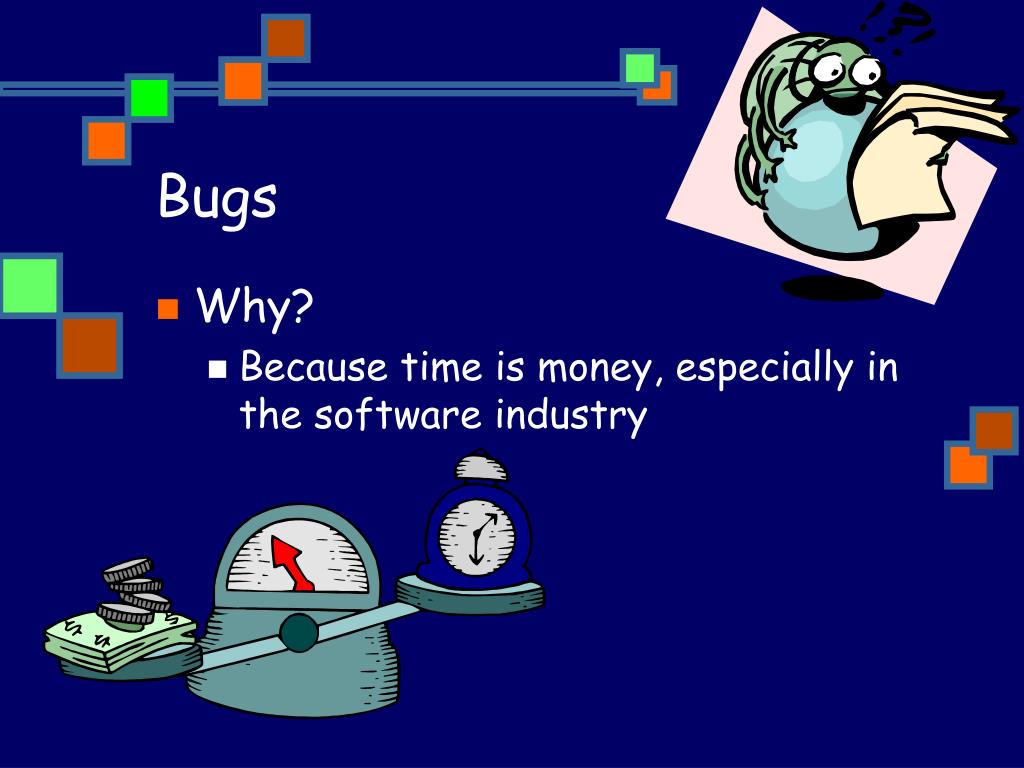 Bugs

Why?

Because time is money, especially in the software industry